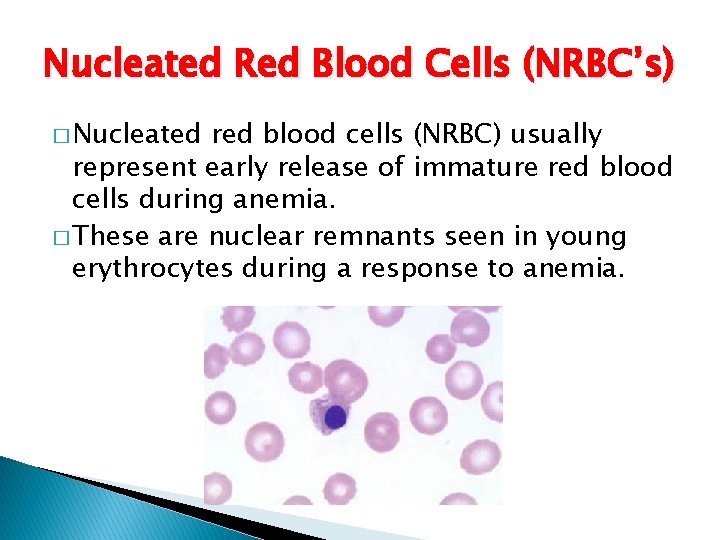 Nucleated Red Blood Cells (NRBC's)

□ Nucleated red blood cells (NRBC) usually represent early release of immature red blood cells during anemia.

□ These are nuclear remnants seen in young erythrocytes during a response to anemia.